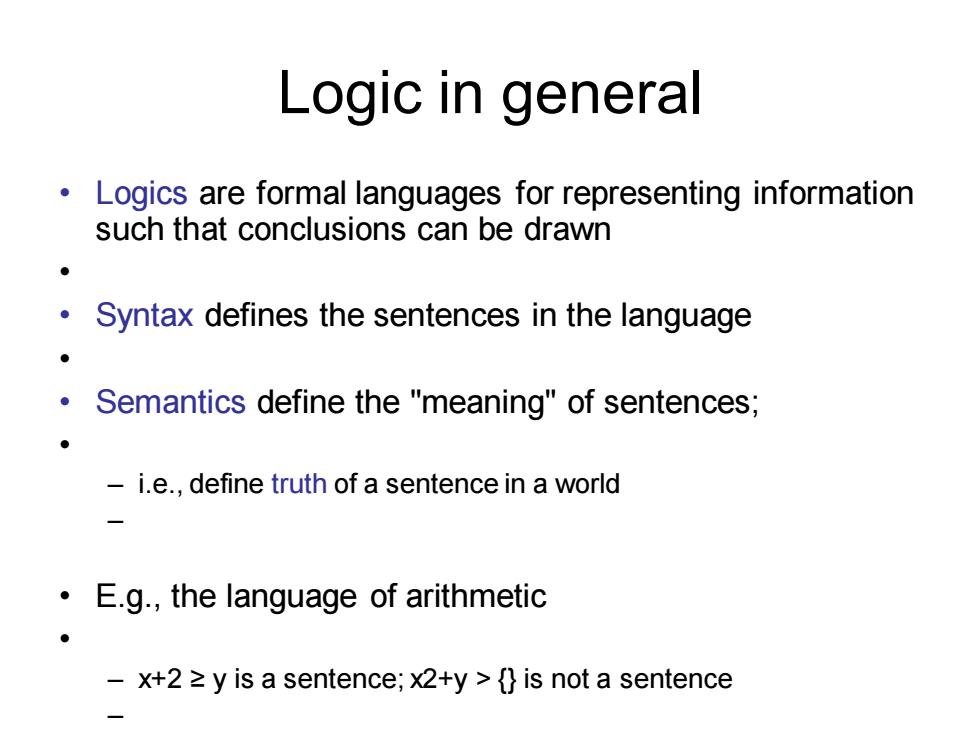 Logic in general

• Logics are formal languages for representing information such that conclusions can be drawn
•
• Syntax defines the sentences in the language
•
• Semantics define the "meaning" of sentences;
•
– i.e., define truth of a sentence in a world
–

• E.g., the language of arithmetic
•
– $x+2 \geq y$ is a sentence; $x2+y > \{\}$ is not a sentence
–